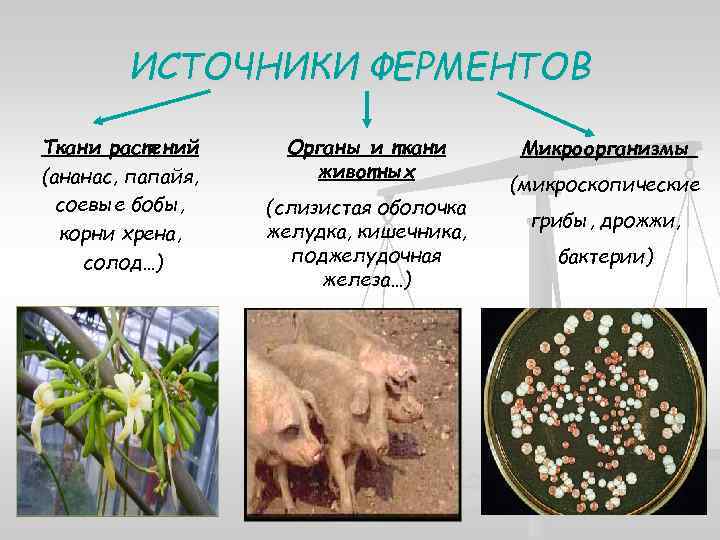 ИСТОЧНИКИ ФЕРМЕНТОВ

Ткани растений
(ананас, папайя, соевые бобы, корни хрена, солод…)

Органы и ткани животных
(слизистая оболочка желудка, кишечника, поджелудочная железа…)

Микроорганизмы
(микроскопические грибы, дрожжи, бактерии)